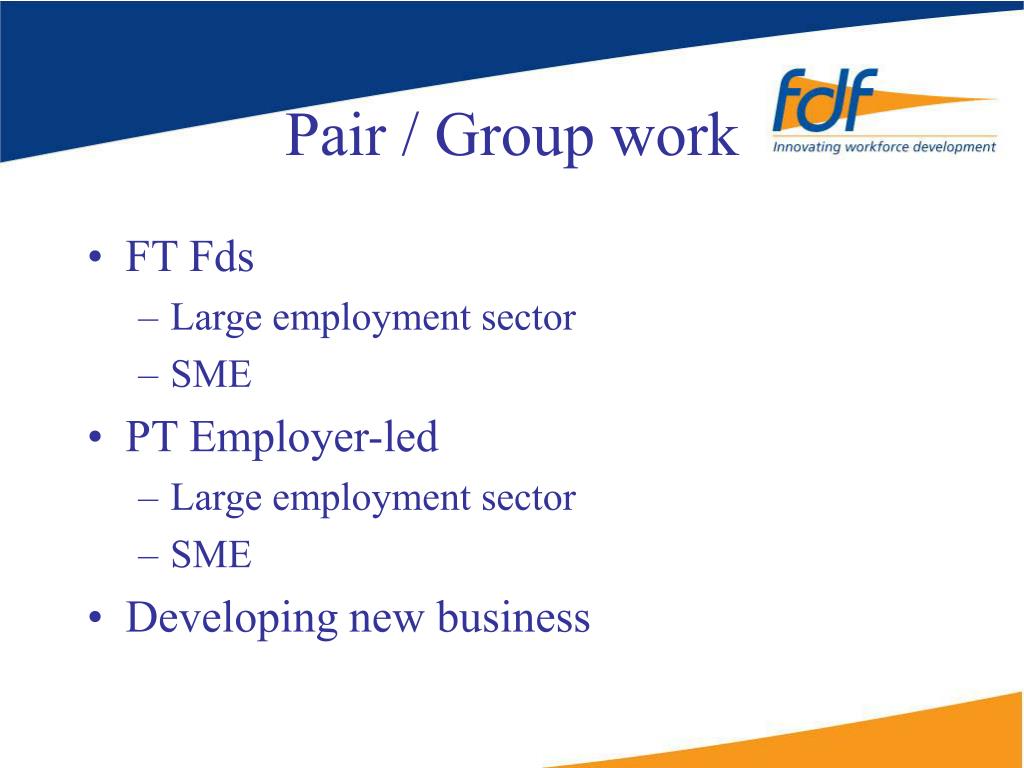 Pair / Group work

fdf
Innovating workforce development

• FT Fds
– Large employment sector
– SME
• PT Employer-led
– Large employment sector
– SME
• Developing new business